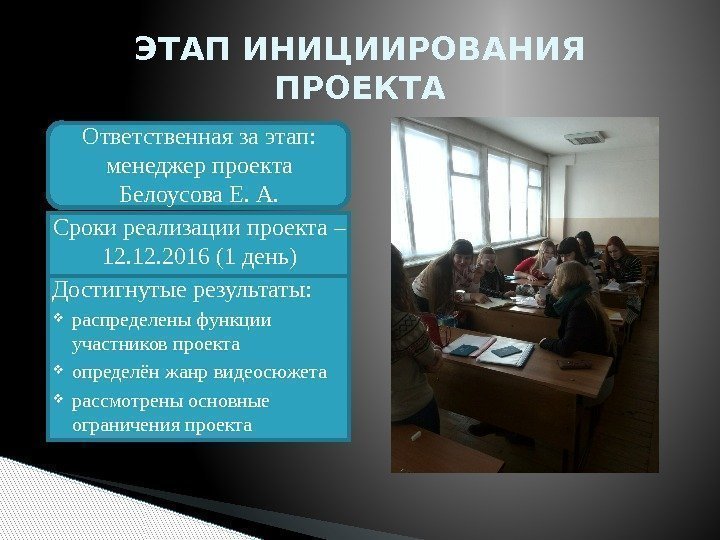 ЭТАП ИНИЦИИРОВАНИЯ ПРОЕКТА

Ответственная за этап: менеджер проекта Белоусова Е. А.

Сроки реализации проекта – 12.12.2016 (1 день)

Достигнутые результаты:
❖ распределены функции участников проекта
❖ определён жанр видеосюжета
❖ рассмотрены основные ограничения проекта